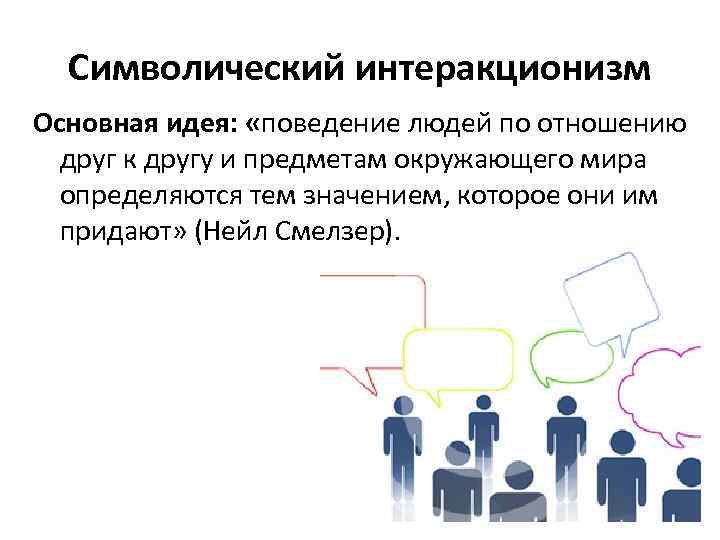 Символический интеракционизм

Основная идея: «поведение людей по отношению друг к другу и предметам окружающего мира определяются тем значением, которое они им придают» (Нейл Смелзер).